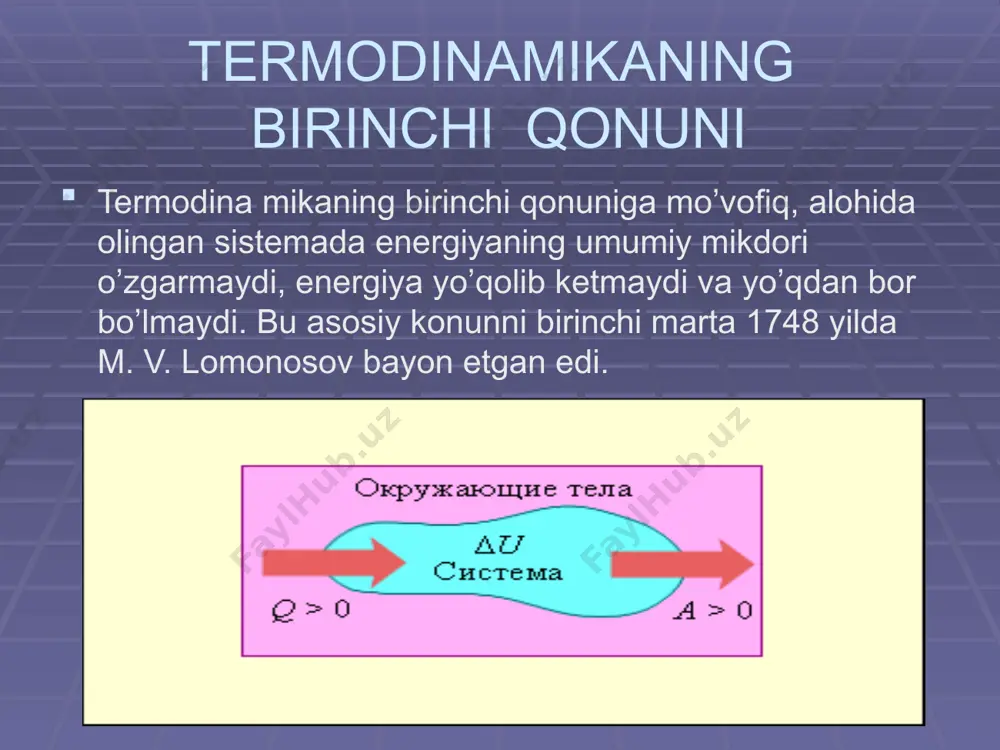 TERMODINAMIKANING BIRINCHI QONUNI

▪ Termodina mikaning birinchi qonuniga mo'vofiq, alohida olingan sistemada energiyaning umumiy mikdori o'zgarmaydi, energiya yo'qolib ketmaydi va yo'qdan bor bo'lmaydi. Bu asosiy konunni birinchi marta 1748 yilda M. V. Lomonosov bayon etgan edi.

Окружающие тела

$\Delta U$
Система

$Q > 0$

$A > 0$

FaylHub.uz
FaylHub.uz